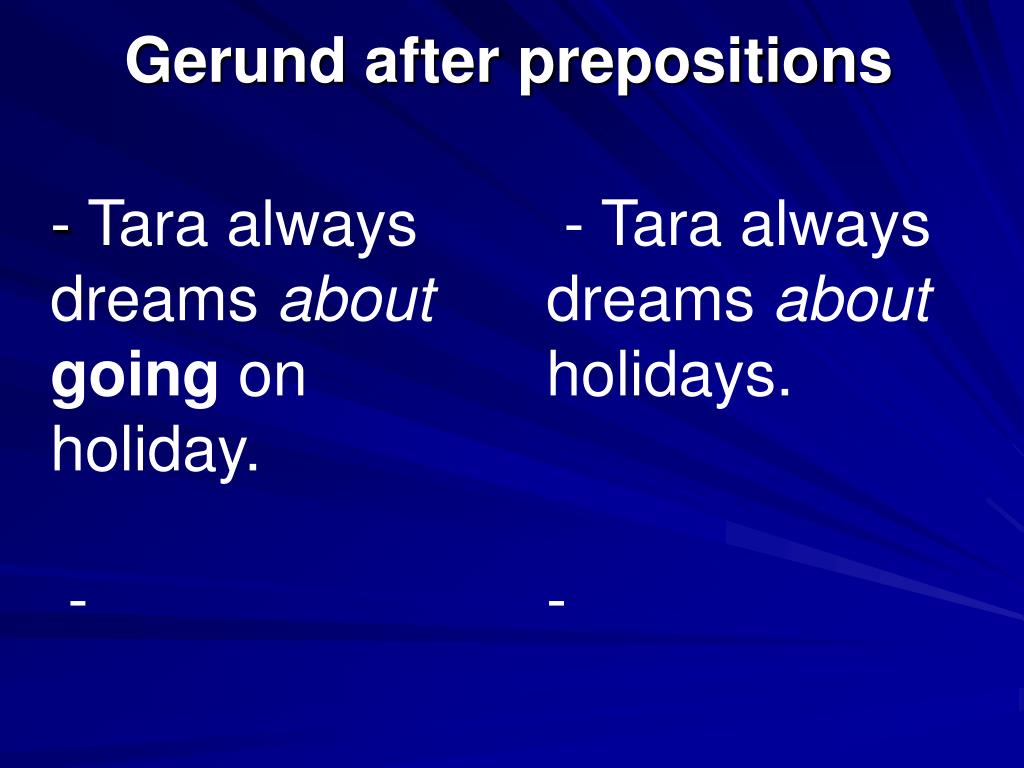 Gerund after prepositions

- Tara always dreams about going on holiday.

-

- Tara always dreams about holidays.

-